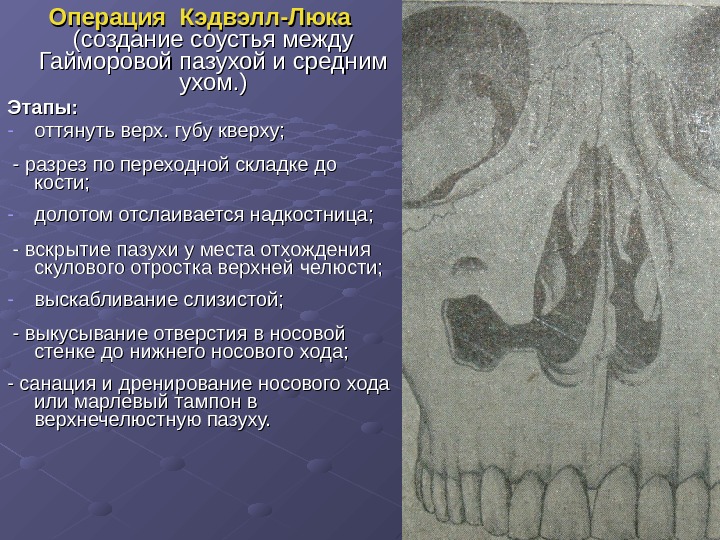 Операция Кэдвэлл-Люка
(создание соустья между Гайморовой пазухой и средним ухом.)

Этапы:
- оттянуть верх. губу кверху;

- разрез по переходной складке до кости;

- долотом отслаивается надкостница;

- вскрытие пазухи у места отхождения скулового отростка верхней челюсти;

- выскабливание слизистой;

- выкусывание отверстия в носовой стенке до нижнего носового хода;

- санация и дренирование носового хода или марлевый тампон в верхнечелюстную пазуху.